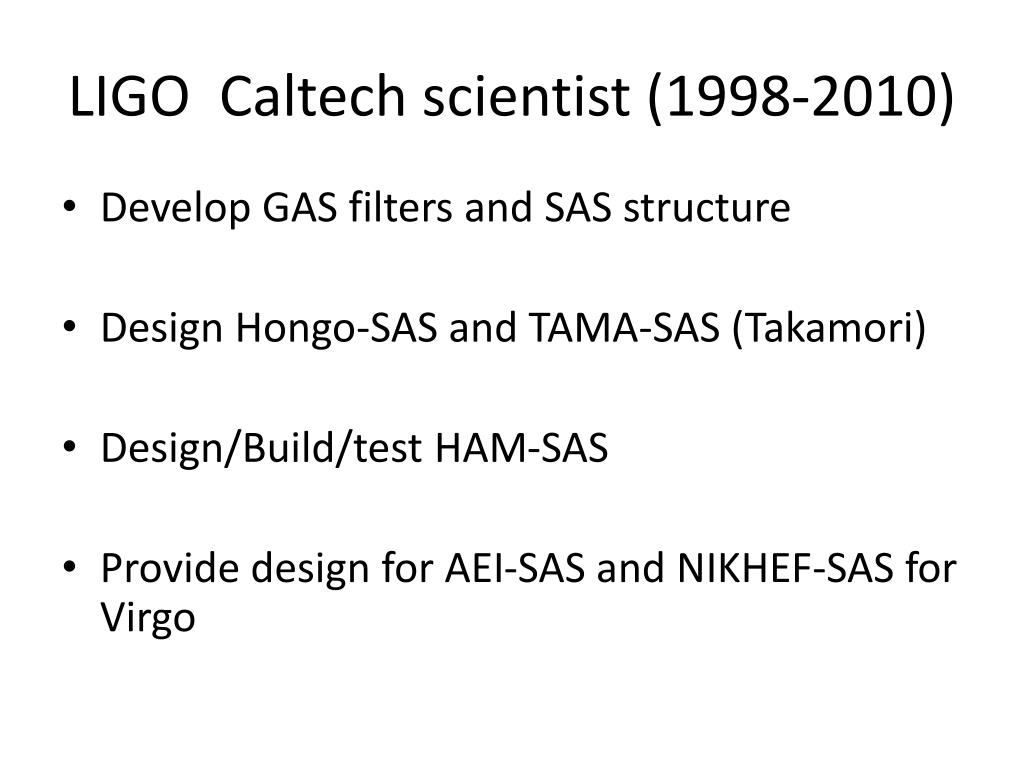 LIGO Caltech scientist (1998-2010)

• Develop GAS filters and SAS structure

• Design Hongo-SAS and TAMA-SAS (Takamori)

• Design/Build/test HAM-SAS

• Provide design for AEI-SAS and NIKHEF-SAS for Virgo